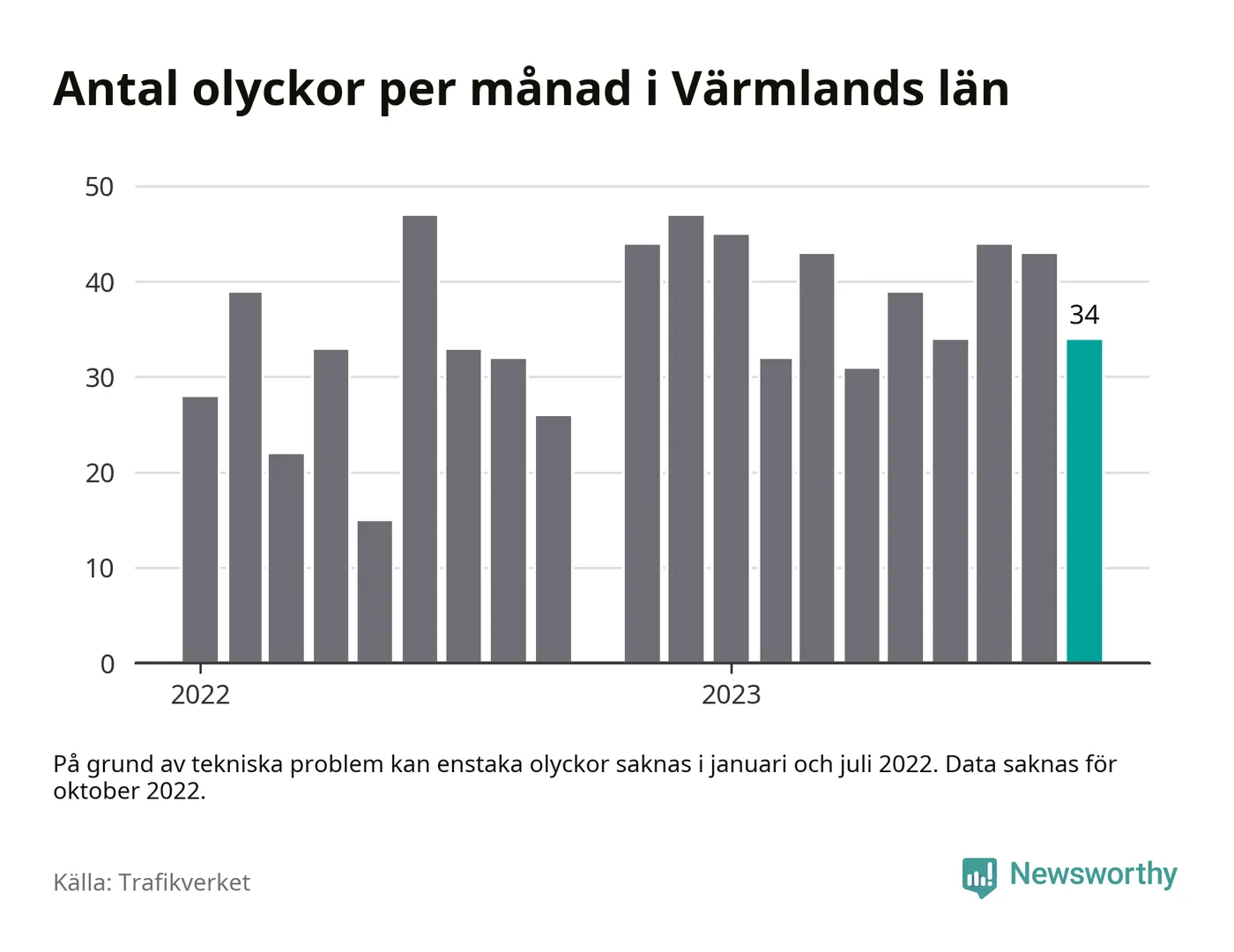 Antal olyckor per månad i Värmlands län

50
40
30
20
10
0

34

2022
2023

På grund av tekniska problem kan enstaka olyckor saknas i januari och juli 2022. Data saknas för oktober 2022.

Källa: Trafikverket

Newsworthy